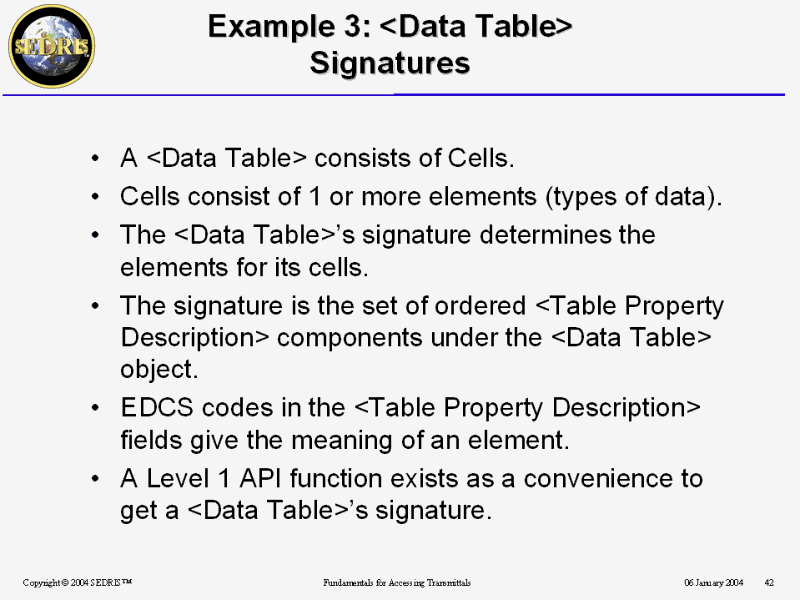 SEDRIS

Example 3: <Data Table> Signatures

• A <Data Table> consists of Cells.
• Cells consist of 1 or more elements (types of data).
• The <Data Table>'s signature determines the elements for its cells.
• The signature is the set of ordered <Table Property Description> components under the <Data Table> object.
• EDCS codes in the <Table Property Description> fields give the meaning of an element.
• A Level 1 API function exists as a convenience to get a <Data Table>'s signature.

Copyright © 2004 SEDRIS™ Fundamentals for Accessing Transmittals 06 January 2004 42